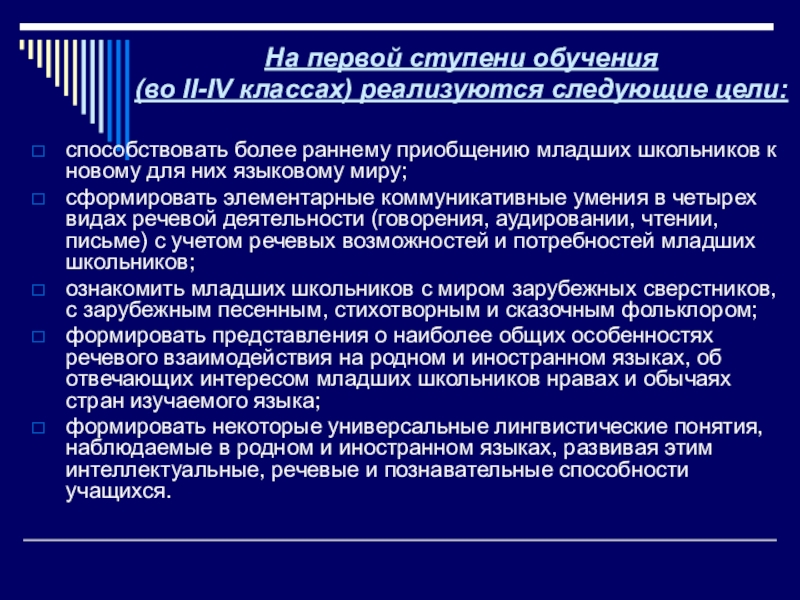 На первой ступени обучения
(во II-IV классах) реализуются следующие цели:

способствовать более раннему приобщению младших школьников к новому для них языковому миру;

сформировать элементарные коммуникативные умения в четырех видах речевой деятельности (говорения, аудировании, чтении, письме) с учетом речевых возможностей и потребностей младших школьников;

ознакомить младших школьников с миром зарубежных сверстников, с зарубежным песенным, стихотворным и сказочным фольклором;

формировать представления о наиболее общих особенностях речевого взаимодействия на родном и иностранном языках, об отвечающих интересом младших школьников нравах и обычаях стран изучаемого языка;

формировать некоторые универсальные лингвистические понятия, наблюдаемые в родном и иностранном языках, развивая этим интеллектуальные, речевые и познавательные способности учащихся.